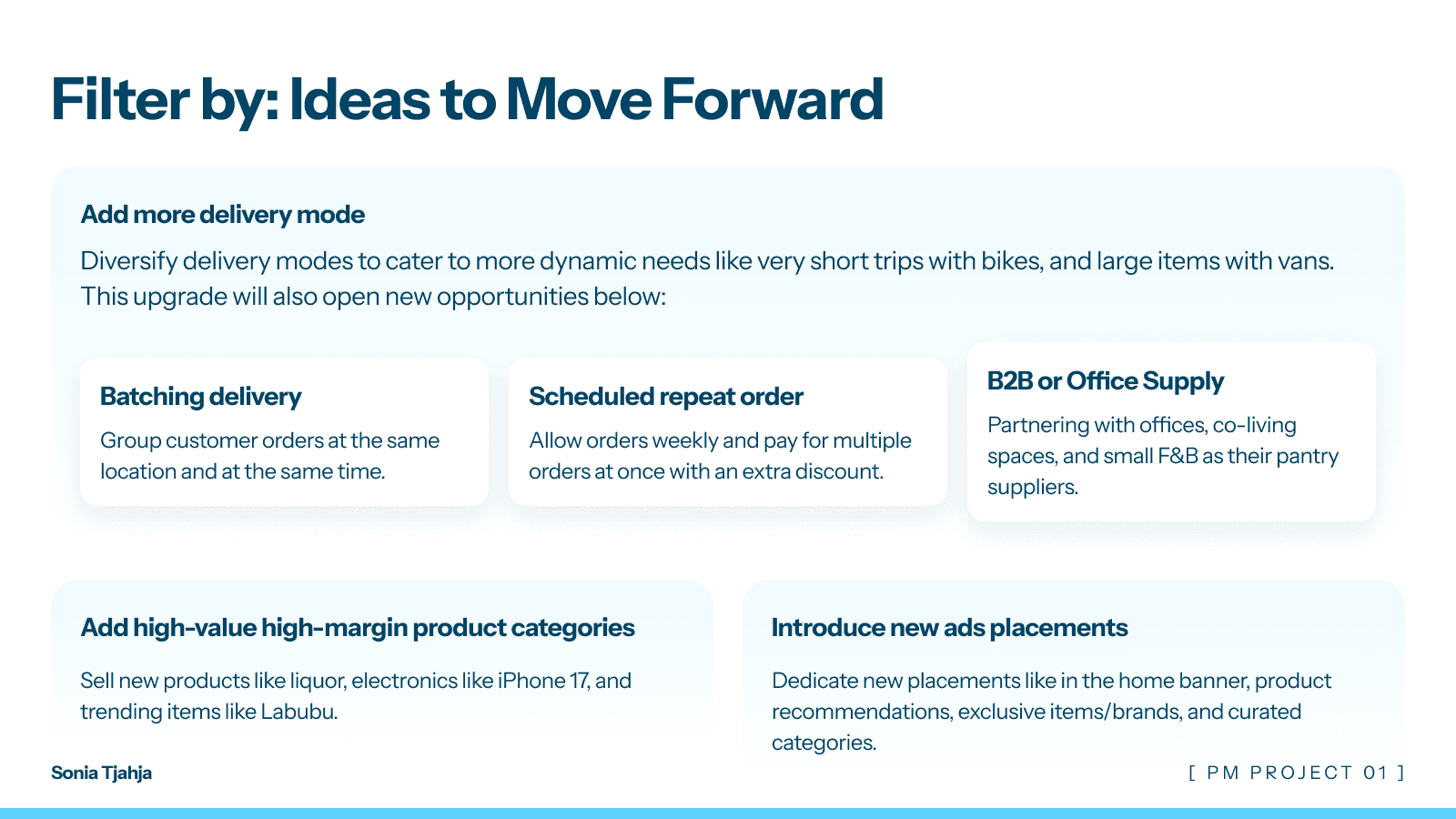 Filter by: Ideas to Move Forward

Add more delivery mode

Diversify delivery modes to cater to more dynamic needs like very short trips with bikes, and large items with vans. This upgrade will also open new opportunities below:

Batching delivery

Group customer orders at the same location and at the same time.

Scheduled repeat order

Allow orders weekly and pay for multiple orders at once with an extra discount.

B2B or Office Supply

Partnering with offices, co-living spaces, and small F&B as their pantry suppliers.

Add high-value high-margin product categories

Sell new products like liquor, electronics like iPhone 17, and trending items like Labubu.

Introduce new ads placements

Dedicate new placements like in the home banner, product recommendations, exclusive items/brands, and curated categories.

Sonia Tjahja

[ PM PROJECT 01 ]